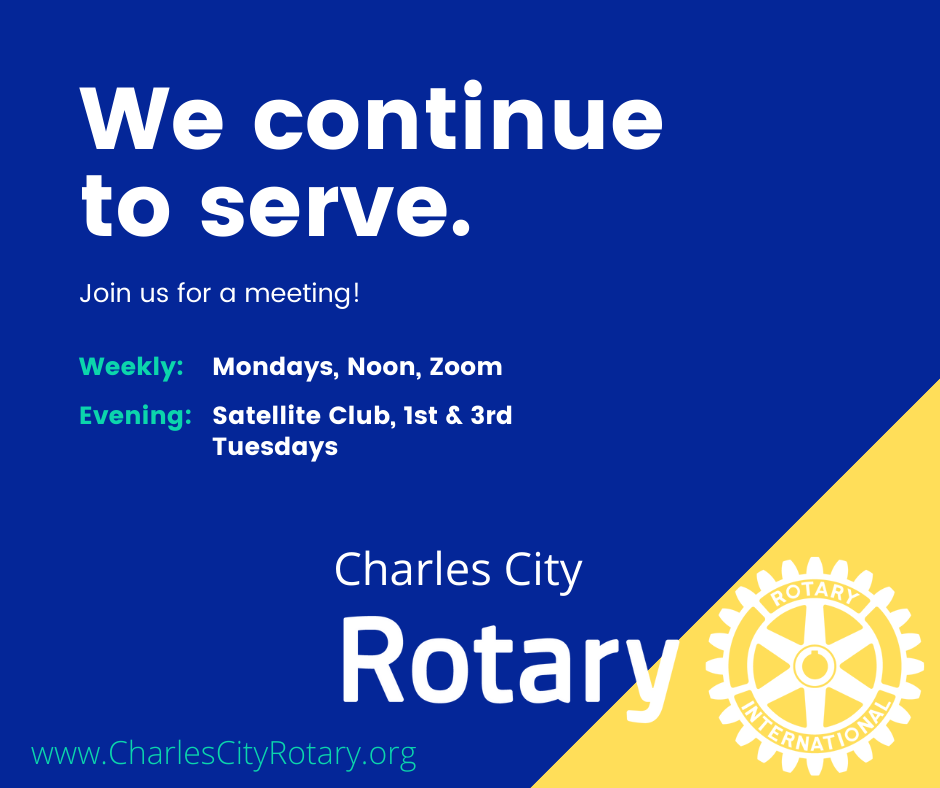 We continue to serve.

Join us for a meeting!

Weekly: Mondays, Noon, Zoom

Evening: Satellite Club, 1st & 3rd Tuesdays

Charles City
Rotary

ROTARY
INTERNATIONAL

www.CharlesCityRotary.org